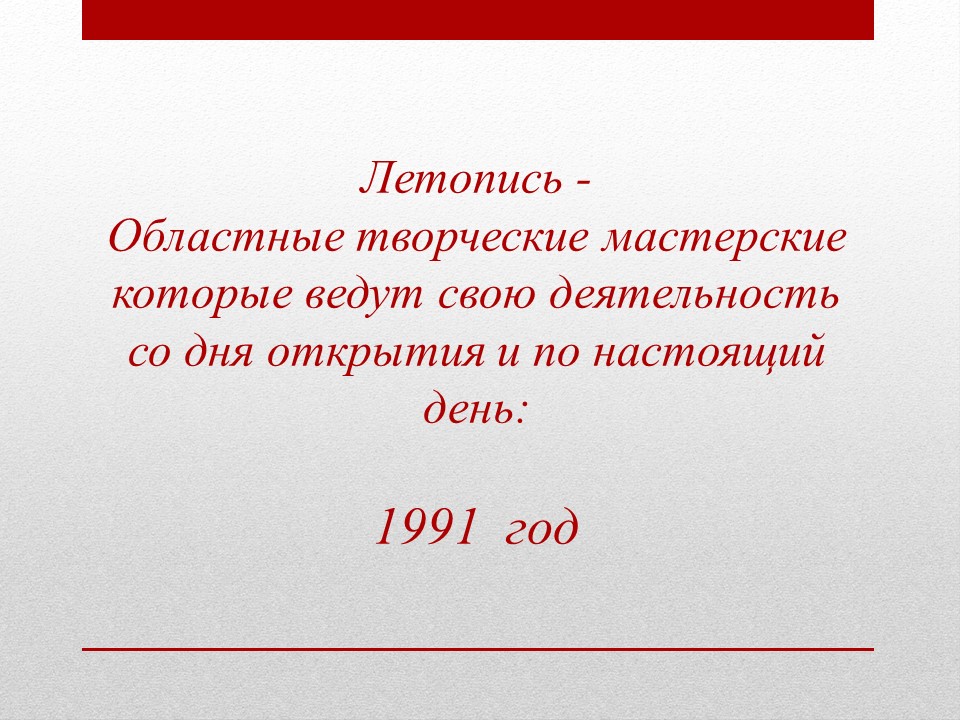 Летопись -
Областные творческие мастерские которые ведут свою деятельность со дня открытия и по настоящий день:

1991 год